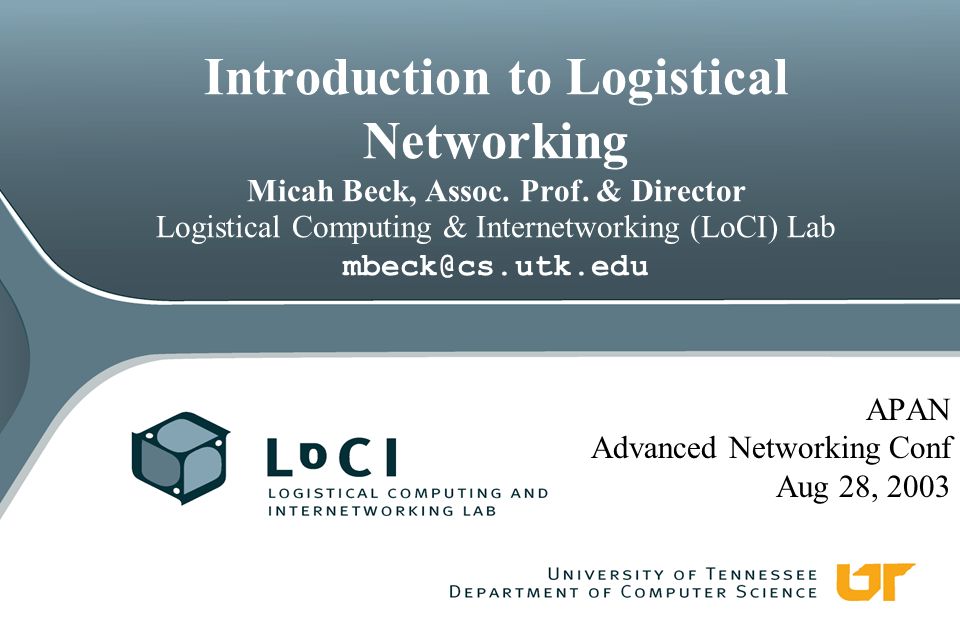 Introduction to Logistical Networking

Micah Beck, Assoc. Prof. & Director
Logistical Computing & Internetworking (LoCI) Lab
mbeck@cs.utk.edu

LoCI
LOGISTICAL COMPUTING AND INTERNETWORKING LAB

APAN
Advanced Networking Conf
Aug 28, 2003

UNIVERSITY OF TENNESSEE
DEPARTMENT OF COMPUTER SCIENCE
UT